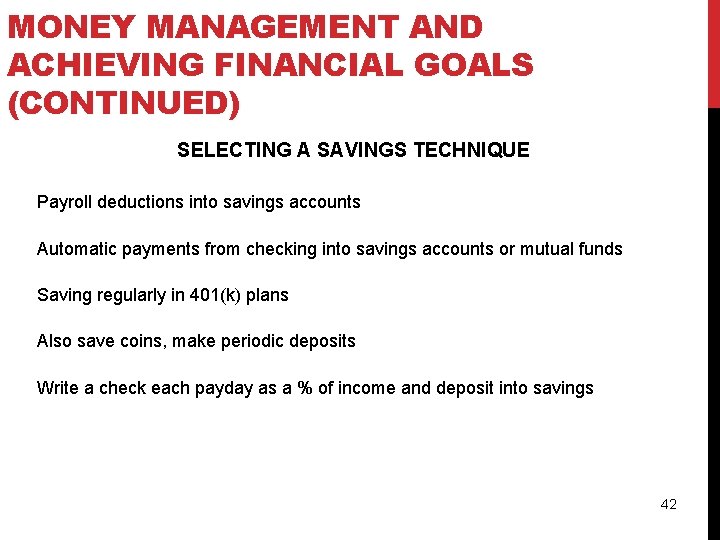 MONEY MANAGEMENT AND ACHIEVING FINANCIAL GOALS (CONTINUED)

SELECTING A SAVINGS TECHNIQUE

Payroll deductions into savings accounts

Automatic payments from checking into savings accounts or mutual funds

Saving regularly in 401(k) plans

Also save coins, make periodic deposits

Write a check each payday as a % of income and deposit into savings

42